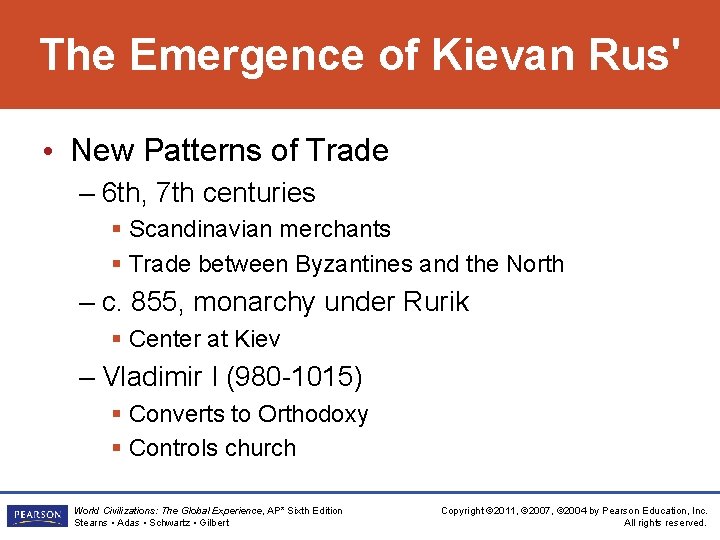 The Emergence of Kievan Rus'

• New Patterns of Trade
 – 6th, 7th centuries
 ▪ Scandinavian merchants
 ▪ Trade between Byzantines and the North
 – c. 855, monarchy under Rurik
 ▪ Center at Kiev
 – Vladimir I (980-1015)
 ▪ Converts to Orthodoxy
 ▪ Controls church

PEARSON

World Civilizations: The Global Experience, AP* Sixth Edition
Stearns • Adas • Schwartz • Gilbert

Copyright ©2011, ©2007, ©2004 by Pearson Education, Inc.
All rights reserved.